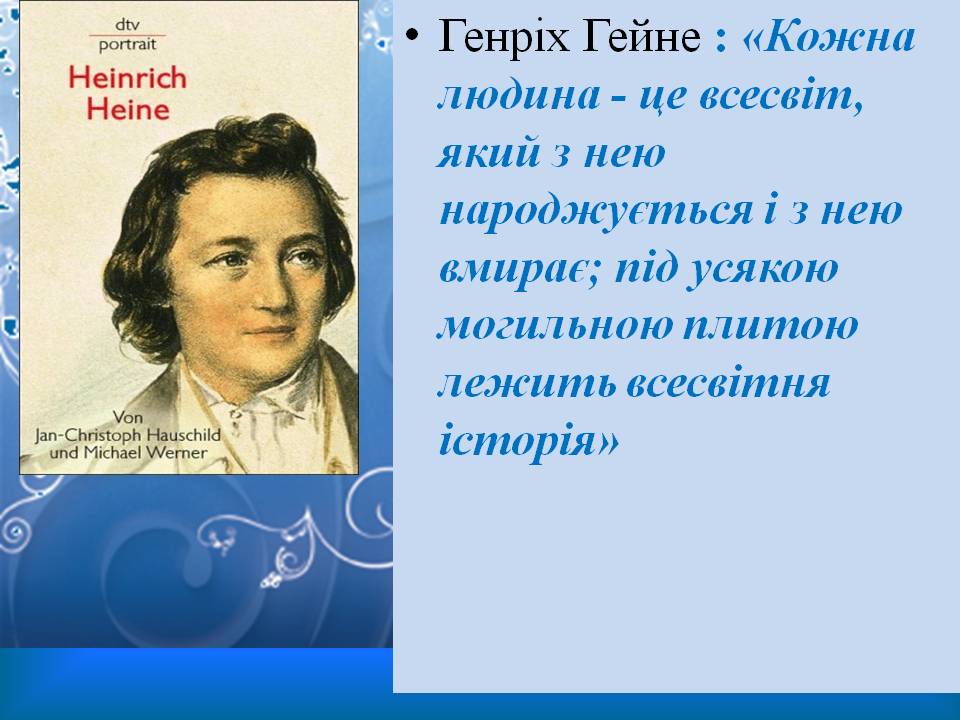 dtv
portrait

Heinrich
Heine

Von
Jan-Christoph Hauschild
und Michael Werner

• Генріх Гейне : «Кожна людина - це всесвіт, який з нею народжується і з нею вмирає; під усякою могильною плитою лежить всесвітня історія»